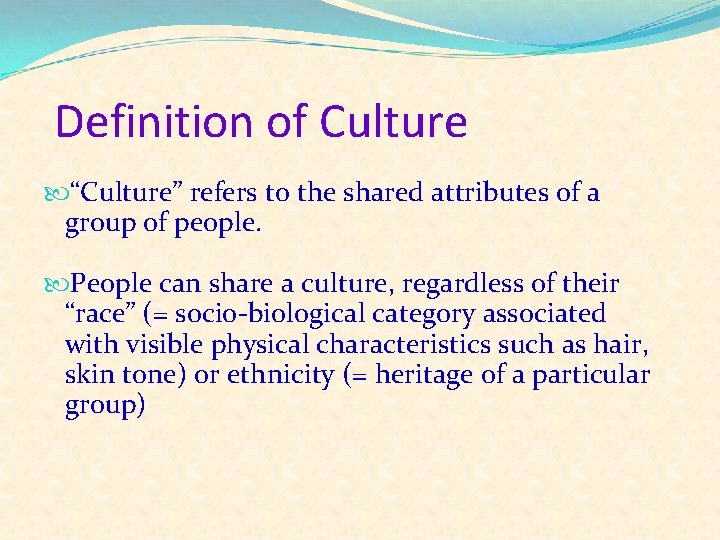 Definition of Culture

“Culture” refers to the shared attributes of a group of people.

People can share a culture, regardless of their “race” (= socio-biological category associated with visible physical characteristics such as hair, skin tone) or ethnicity (= heritage of a particular group)